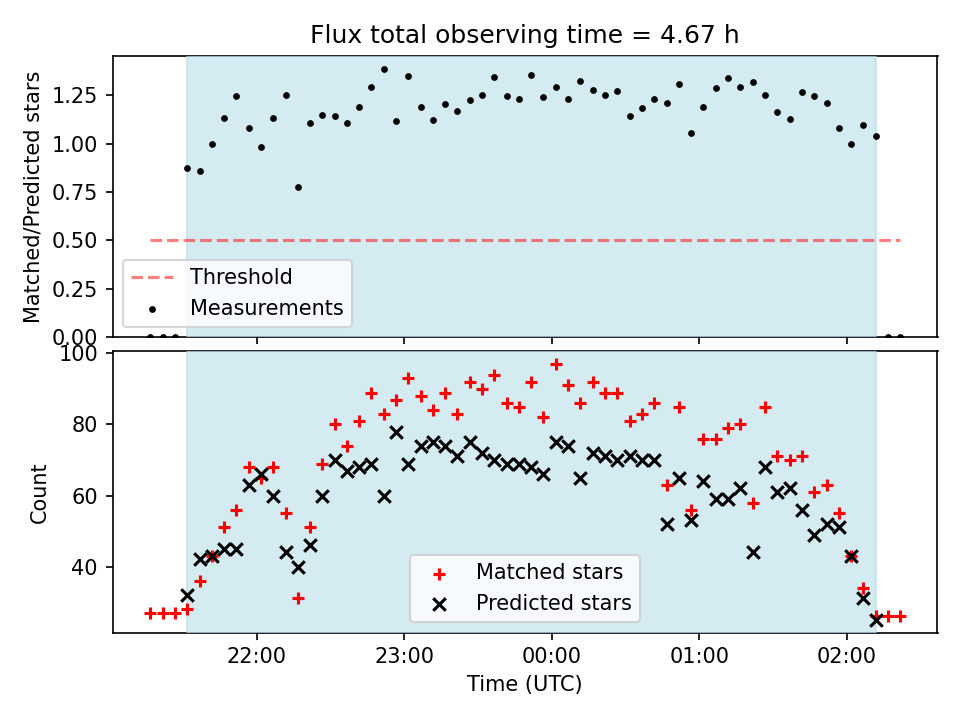 Flux total observing time = 4.67 h

Matched/Predicted stars

1.25
1.00
0.75
0.50
0.25
0.00

Threshold
Measurements

Count

100
80
60
40

Matched stars
Predicted stars

22:00
23:00
00:00
01:00
02:00

Time (UTC)